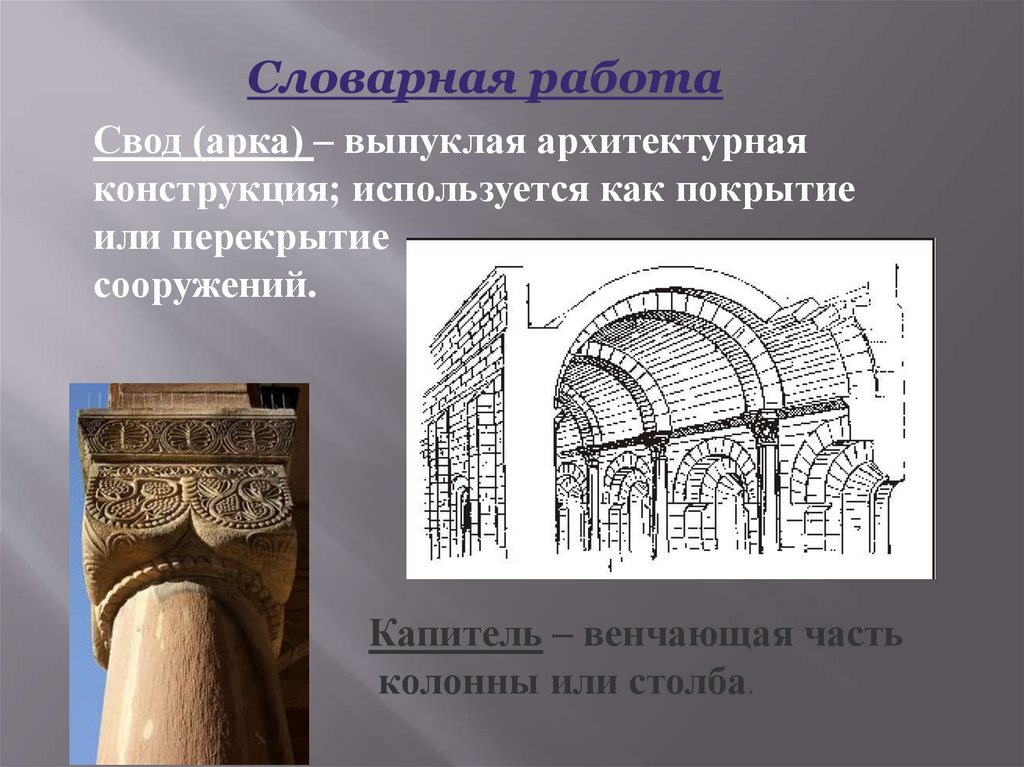 Словарная работа

Свод (арка) – выпуклая архитектурная конструкция; используется как покрытие или перекрытие сооружений.

Капитель – венчающая часть колонны или столба.